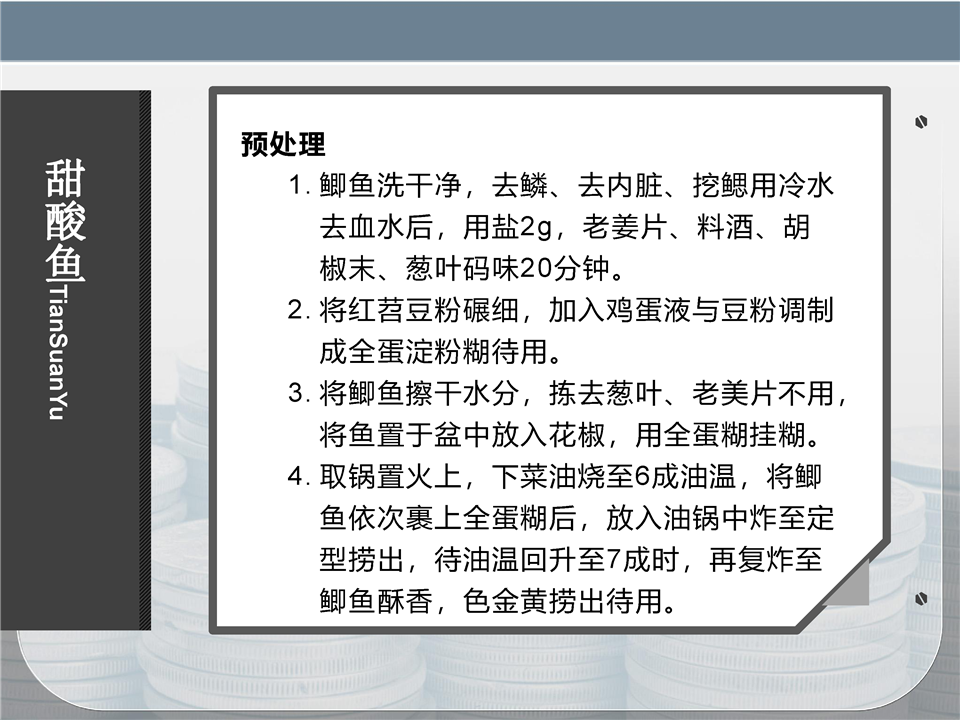 甜酸鱼

TianSuanYu

预处理

1. 鲫鱼洗干净，去鳞、去内脏、挖鳃用冷水去血水后，用盐2g，老姜片、料酒、胡椒末、葱叶码味20分钟。

2. 将红苕豆粉碾细，加入鸡蛋液与豆粉调制成全蛋淀粉糊待用。

3. 将鲫鱼擦干水分，拣去葱叶、老美片不用，将鱼置于盆中放入花椒，用全蛋糊挂糊。

4. 取锅置火上，下菜油烧至6成油温，将鲫鱼依次裹上全蛋糊后，放入油锅中炸至定型捞出，待油温回升至7成时，再复炸至鲫鱼酥香，色金黄捞出待用。